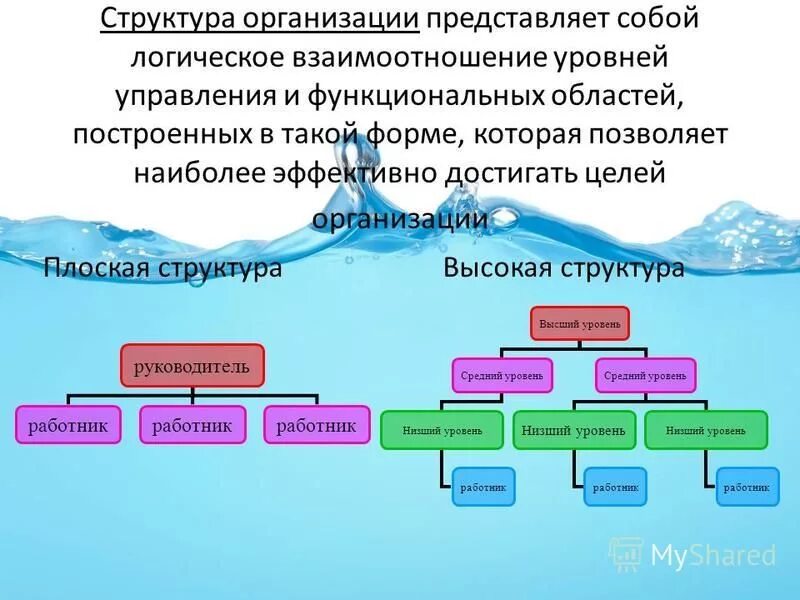 Структура организации представляет собой логическое взаимоотношение уровней управления и функциональных областей, построенных в такой форме, которая позволяет наиболее эффективно достигать целей организации

Плоская структура

руководитель

работник

работник

работник

Высокая структура

Высший уровень

Средний уровень

Средний уровень

Низший уровень

Низший уровень

Низший уровень

работник

работник

работник

MyShared